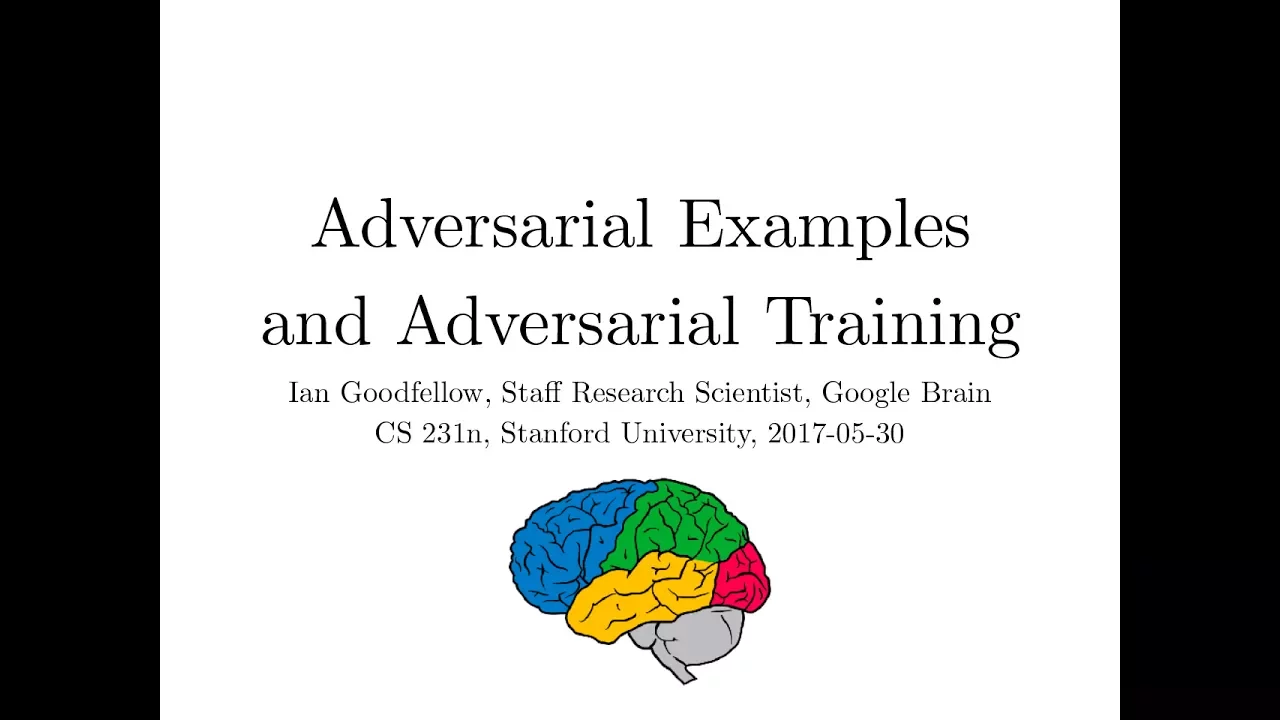 Adversarial Examples and Adversarial Training

Ian Goodfellow, Staff Research Scientist, Google Brain
CS 231n, Stanford University, 2017-05-30